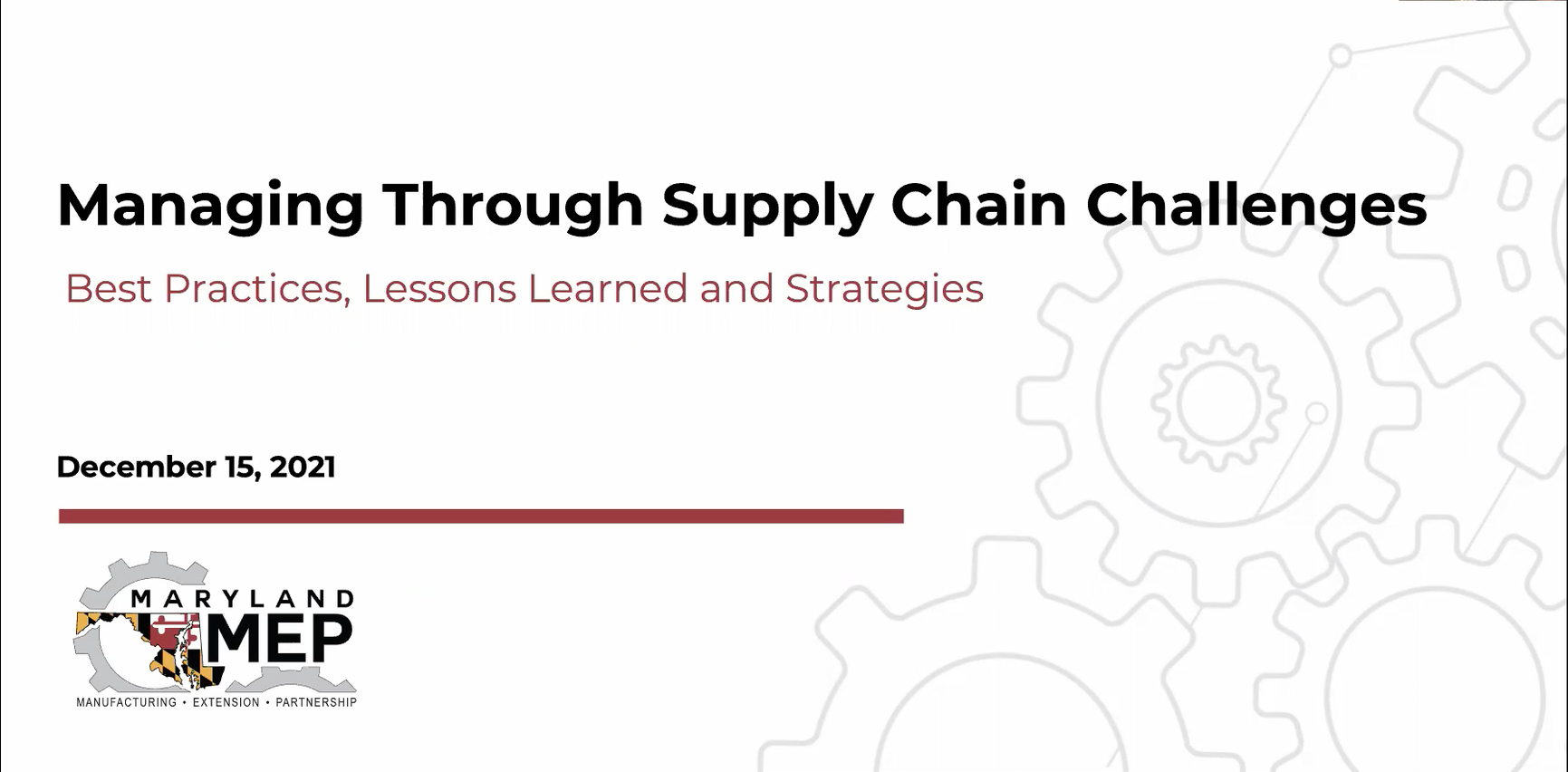 Managing Through Supply Chain Challenges

Best Practices, Lessons Learned and Strategies

December 15, 2021

MARYLAND
MEP
MANUFACTURING • EXTENSION • PARTNERSHIP